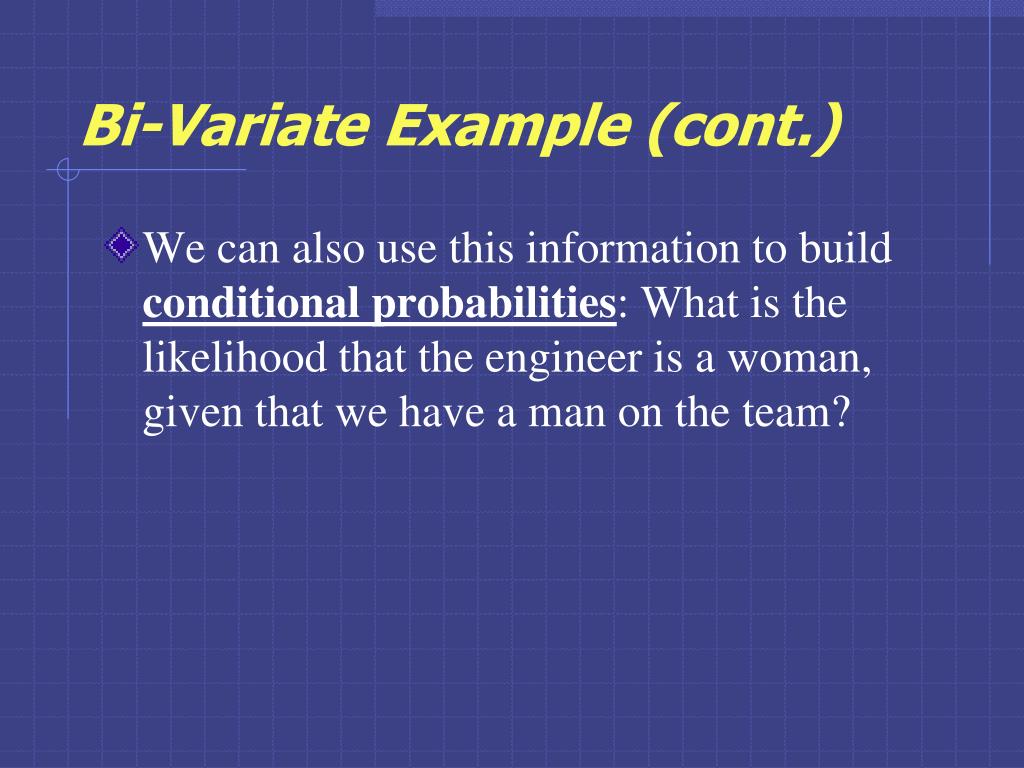 Bi-Variate Example (cont.)

We can also use this information to build conditional probabilities: What is the likelihood that the engineer is a woman, given that we have a man on the team?